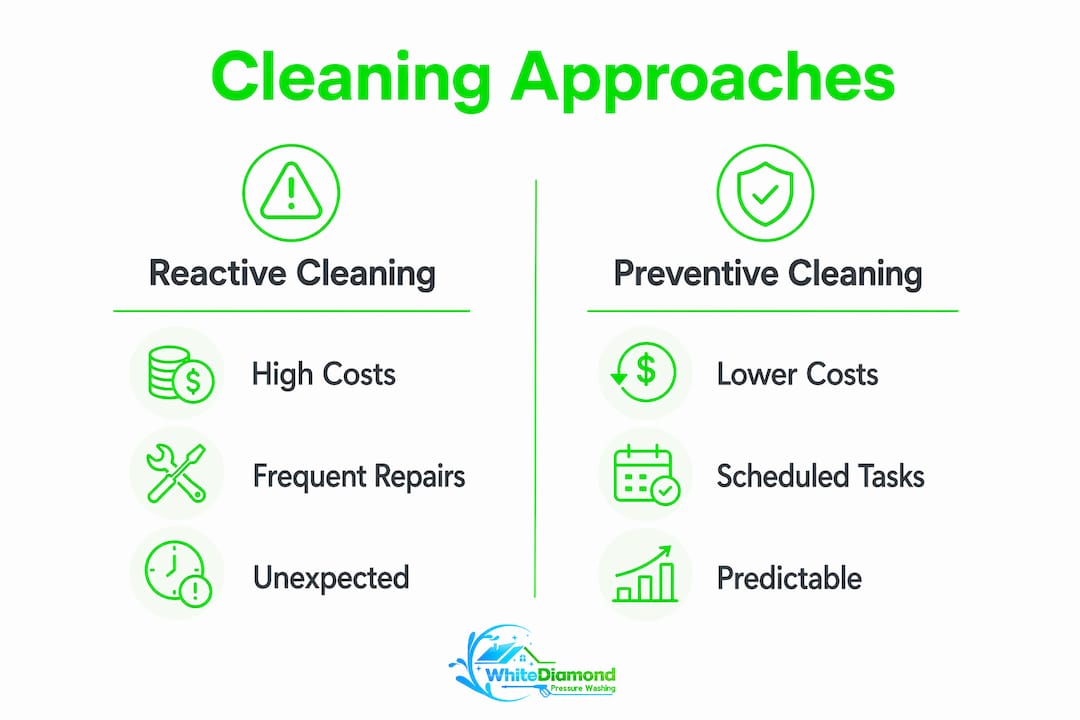 Cleaning Approaches

Reactive Cleaning

High Costs

Frequent Repairs

Unexpected

Preventive Cleaning

Lower Costs

Scheduled Tasks

Predictable

WhiteDiamond
Pressure Washing